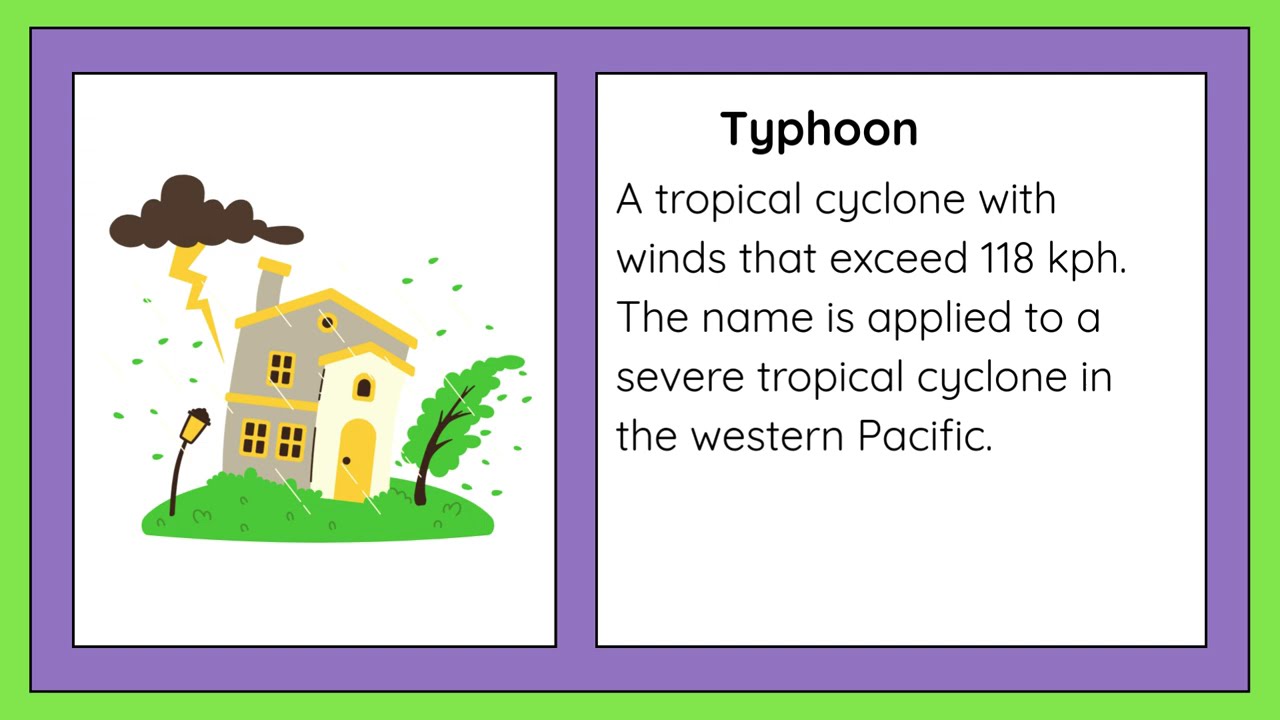 Typhoon

A tropical cyclone with winds that exceed 118 kph. The name is applied to a severe tropical cyclone in the western Pacific.